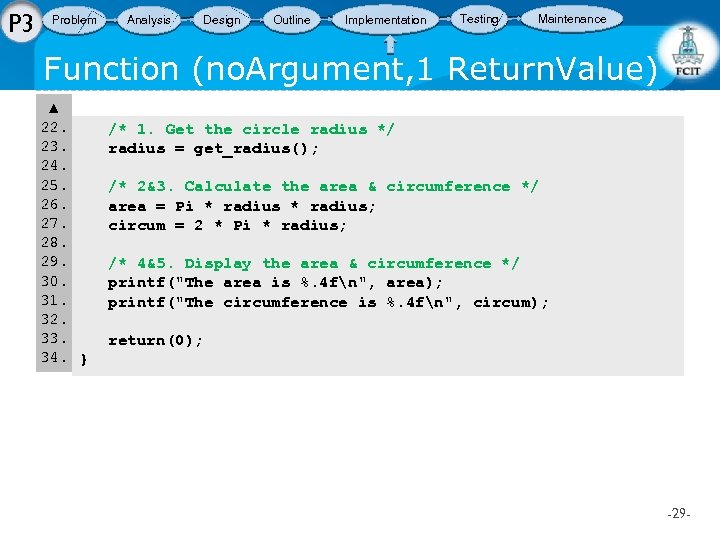 P3 Problem Analysis Design Outline Implementation Testing Maintenance

FCIT

Function (noArgument,1 ReturnValue)

▲
22. /* 1. Get the circle radius */
23. radius = get_radius();
24.
25. /* 2&3. Calculate the area & circumference */
26. area = Pi * radius * radius;
27. circum = 2 * Pi * radius;
28.
29. /* 4&5. Display the area & circumference */
30. printf("The area is %.4f\n", area);
31. printf("The circumference is %.4f\n", circum);
32.
33. return(0);
34. }

-29-